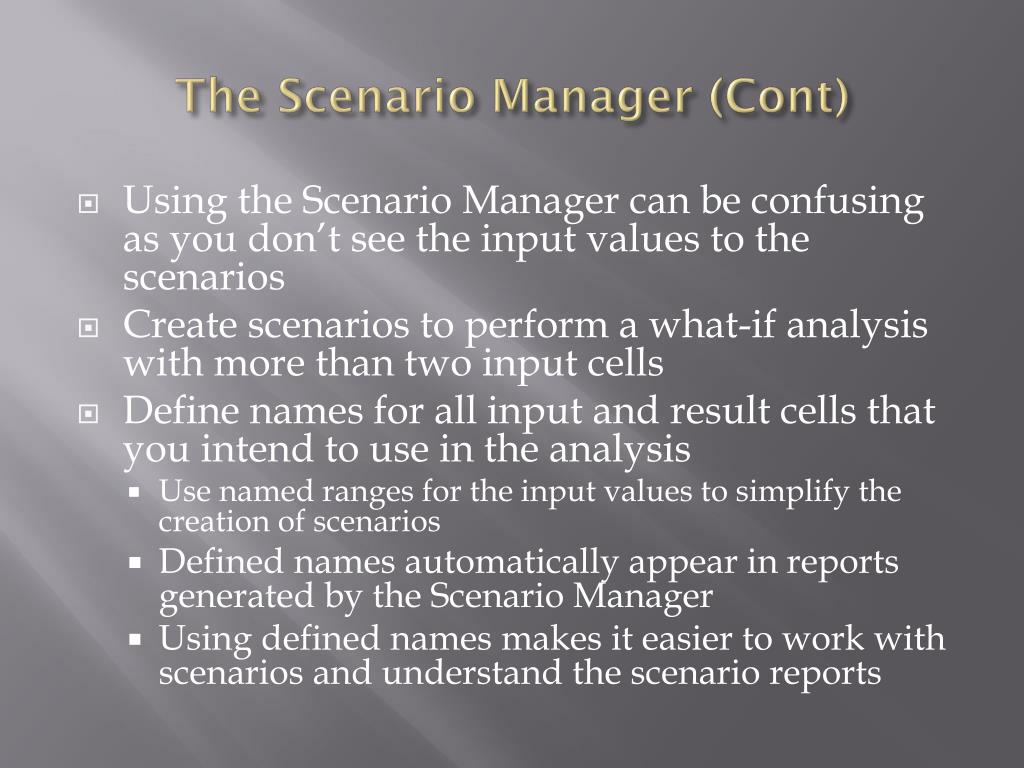 The Scenario Manager (Cont)

Using the Scenario Manager can be confusing as you don’t see the input values to the scenarios

Create scenarios to perform a what-if analysis with more than two input cells

Define names for all input and result cells that you intend to use in the analysis

Use named ranges for the input values to simplify the creation of scenarios

Defined names automatically appear in reports generated by the Scenario Manager

Using defined names makes it easier to work with scenarios and understand the scenario reports